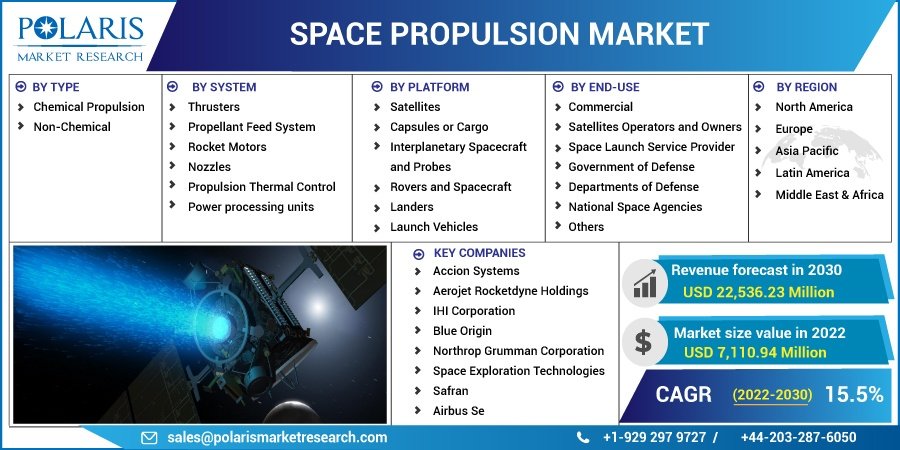 POLARIS
MARKET RESEARCH

SPACE PROPULSION MARKET

BY TYPE
Chemical Propulsion
Non-Chemical

BY SYSTEM
Thrusters
Propellant Feed System
Rocket Motors
Nozzles
Propulsion Thermal Control
Power processing units

BY PLATFORM
Satellites
Capsules or Cargo
Interplanetary Spacecraft and Probes
Rovers and Spacecraft
Landers
Launch Vehicles

BY END-USE
Commercial
Satellites Operators and Owners
Space Launch Service Provider
Government of Defense
Departments of Defense
National Space Agencies
Others

BY REGION
North America
Europe
Asia Pacific
Latin America
Middle East & Africa

KEY COMPANIES
Accion Systems
Aerojet Rocketdyne Holdings
IHI Corporation
Blue Origin
Northrop Grumman Corporation
Space Exploration Technologies
Safran
Airbus Se

Revenue forecast in 2030
USD 22,536.23 Million

Market size value in 2022
USD 7,110.94 Million

CAGR (2022-2030) 15.5%

sales@polarismarketresearch.com
+1-929 297 9727 / +44-203-287-6050